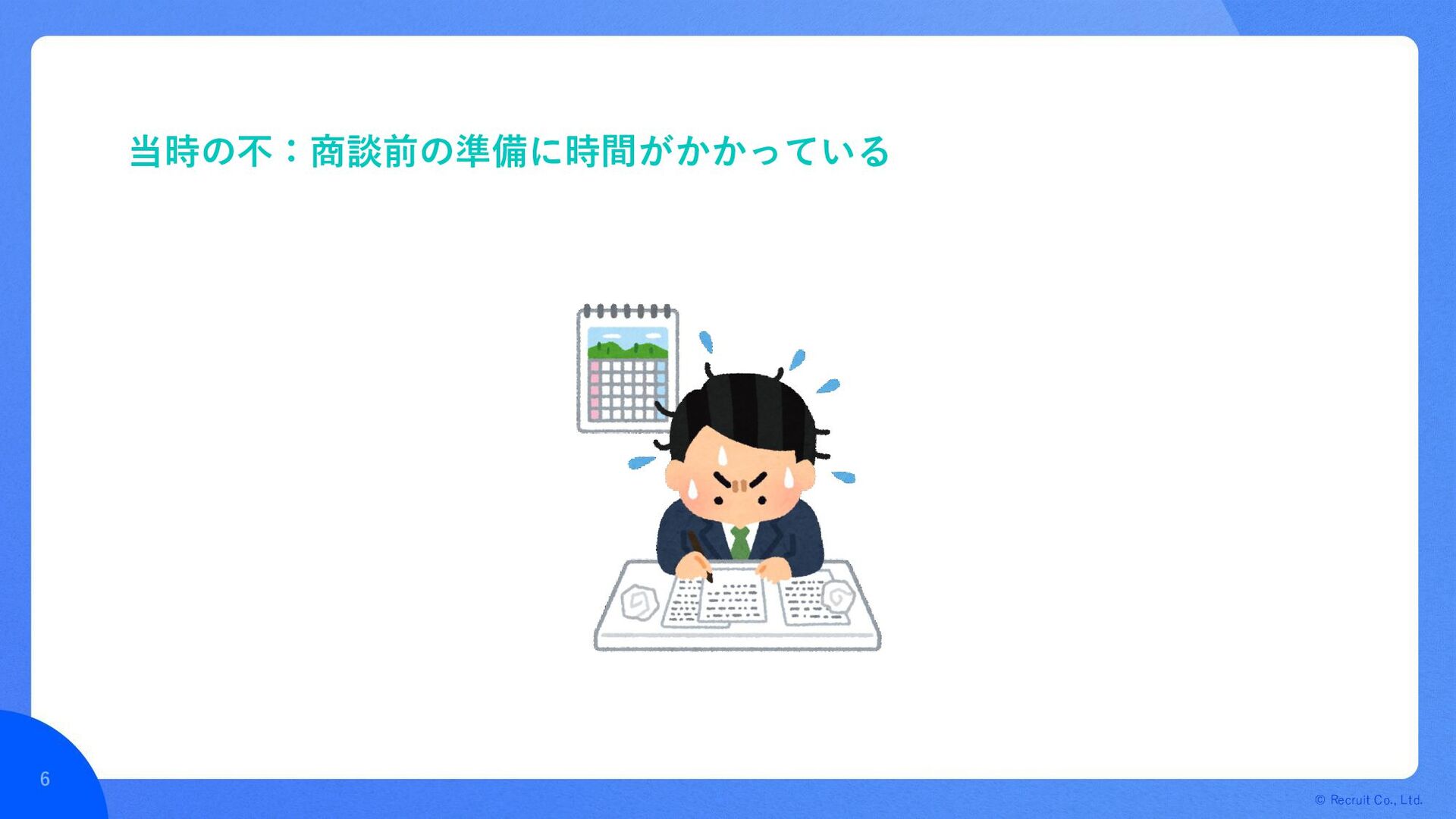 当時の不：商談前の準備に時間がかかっている

6

© Recruit Co., Ltd.